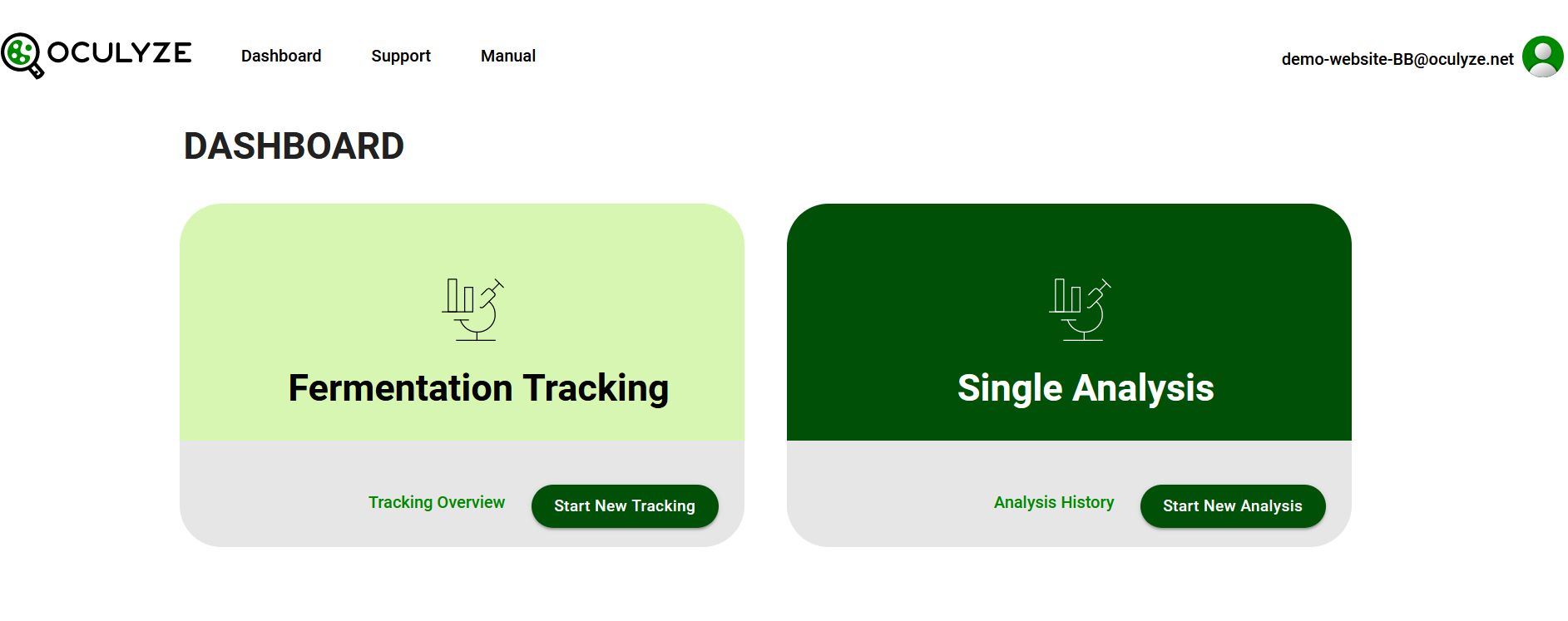 OCULYZE

Dashboard Support Manual

demo-website-BB@oculyze.net

DASHBOARD

Fermentation Tracking

Tracking Overview

Start New Tracking

Single Analysis

Analysis History

Start New Analysis